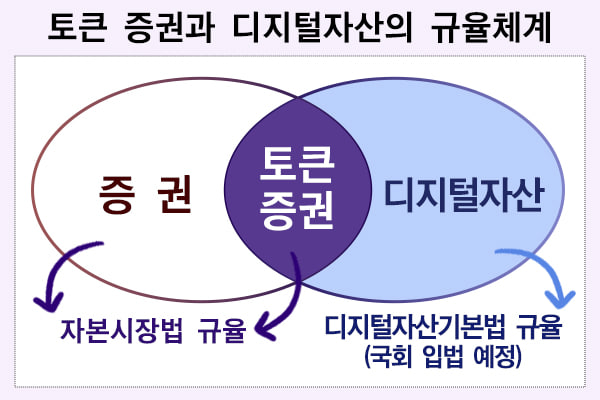 토큰 증권과 디지털자산의 규율체계

증 권

토큰
증권

디지털자산

자본시장법 규율

디지털자산기본법 규율
(국회 입법 예정)